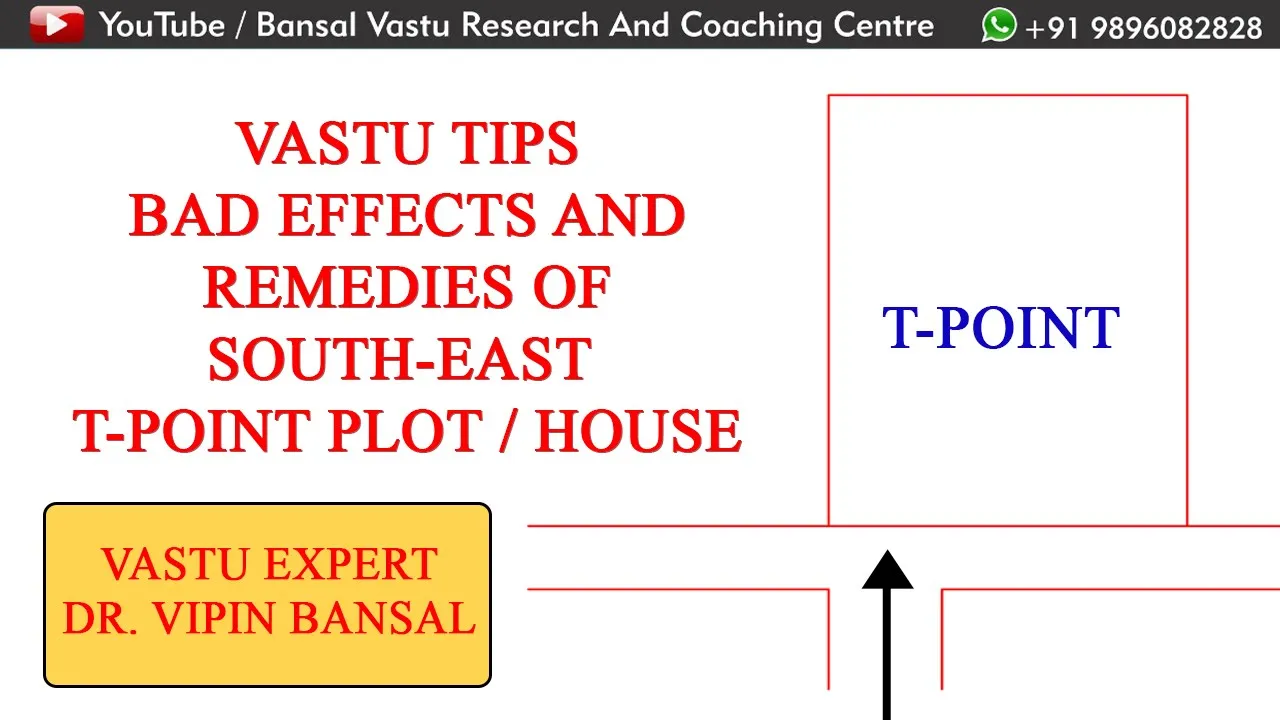 YouTube / Bansal Vastu Research And Coaching Centre +91 9896082828

VASTU TIPS
BAD EFFECTS AND REMEDIES OF SOUTH-EAST T-POINT PLOT / HOUSE

T-POINT

VASTU EXPERT
DR. VIPIN BANSAL